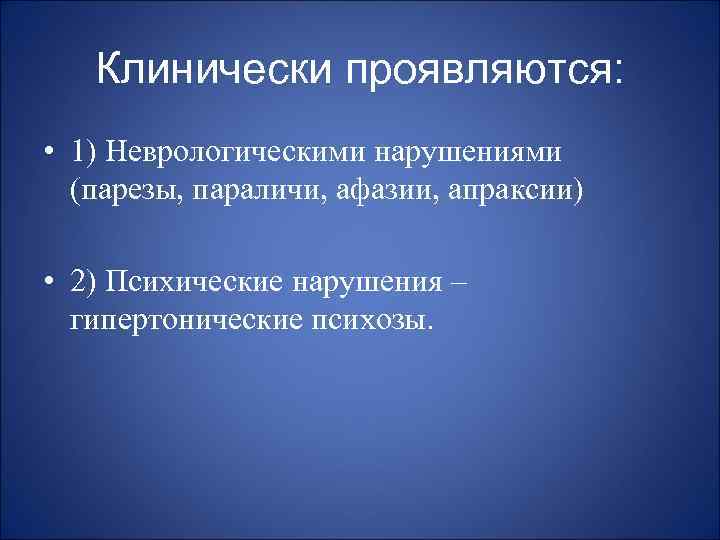 Клинически проявляются:

• 1) Неврологическими нарушениями (парезы, параличи, афазии, апраксии)

• 2) Психические нарушения – гипертонические психозы.